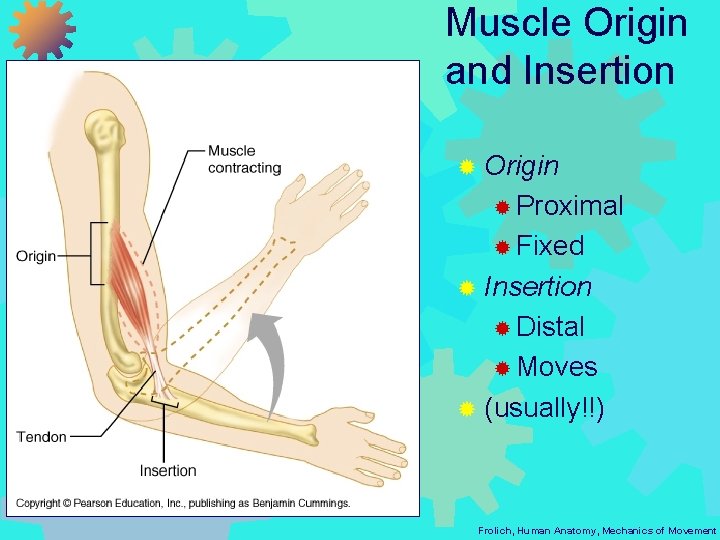 Muscle Origin and Insertion

Muscle contracting

Origin

Tendon

Insertion

Copyright © Pearson Education, Inc., publishing as Benjamin Cummings.

Origin
Proximal
Fixed
Insertion
Distal
Moves
(usually!!)

Frolich, Human Anatomy, Mechanics of Movement